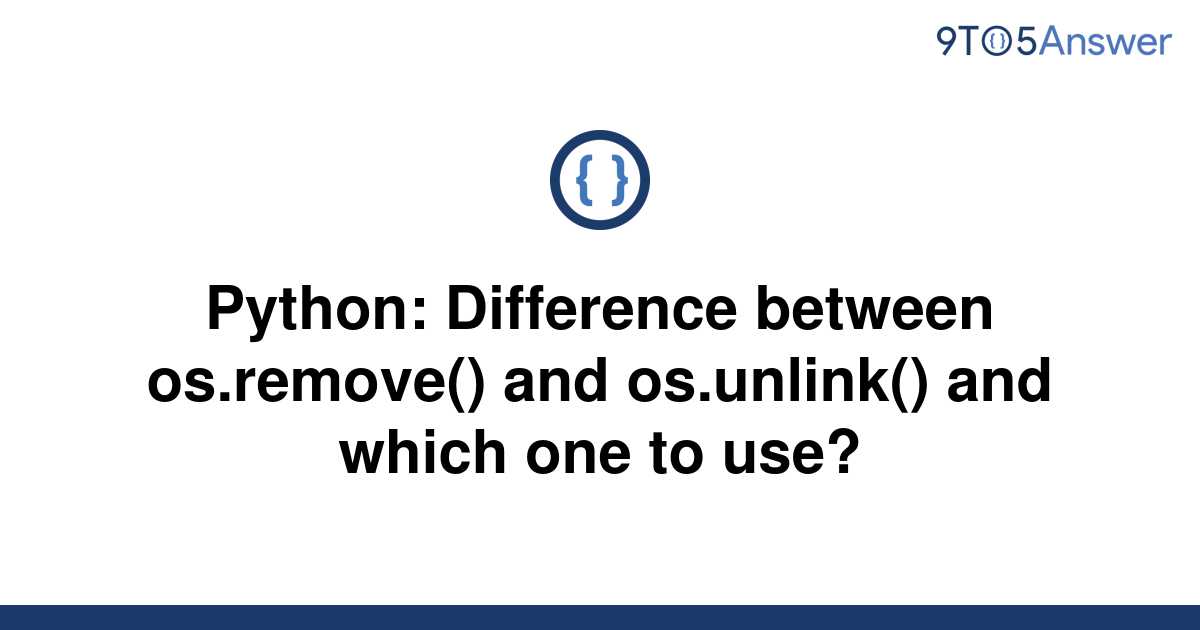 9TO5Answer

{ }

Python: Difference between os.remove() and os.unlink() and which one to use?